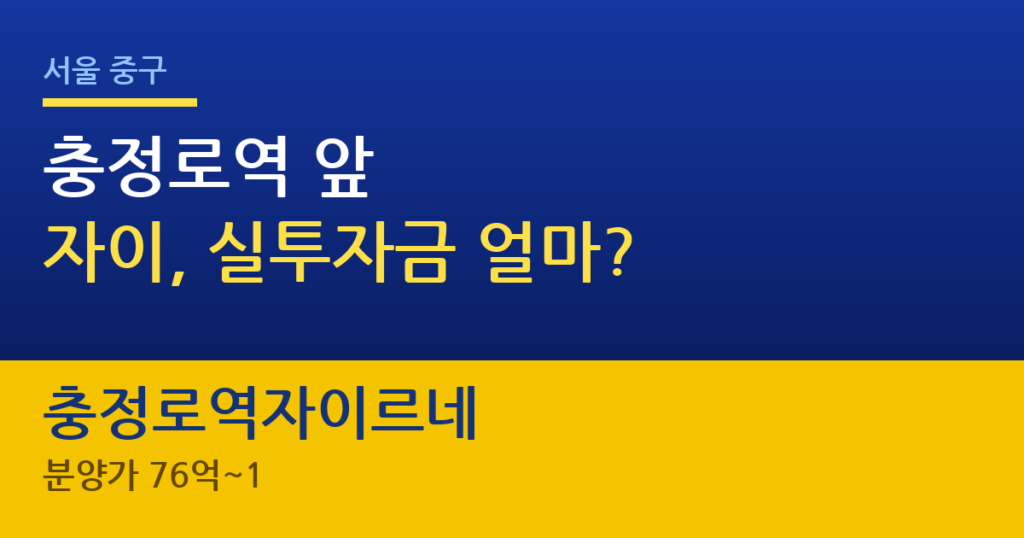 서울 중구

충정로역 앞
자이, 실투자금 얼마?

충정로역자이르네
분양가 76억~1